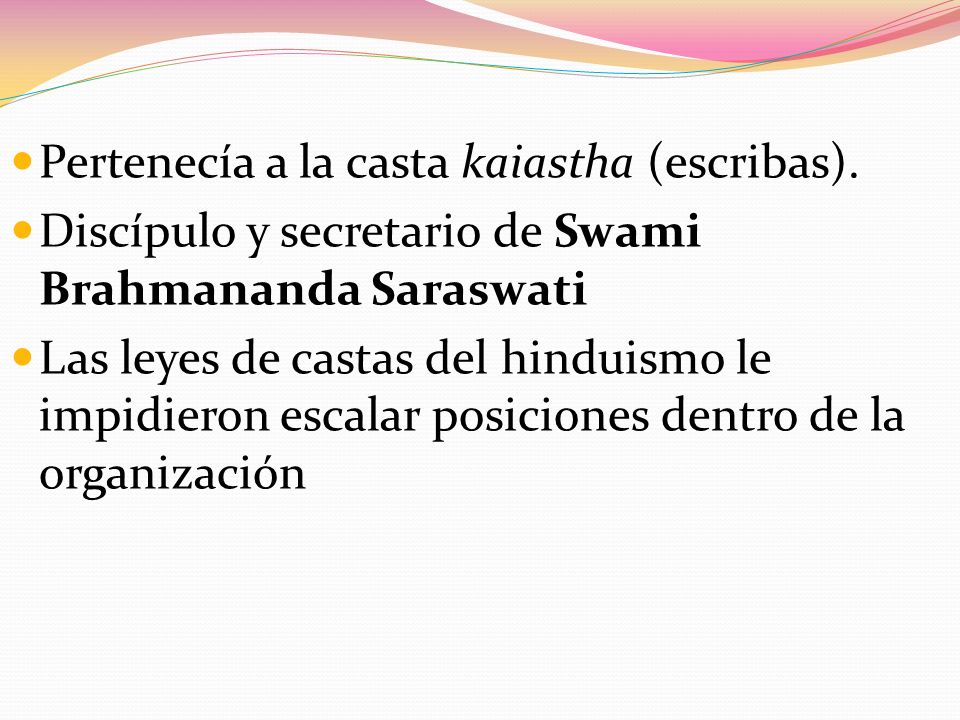 Pertenecía a la casta kaiastha (escribas).

Discípulo y secretario de Swami Brahmananda Saraswati

Las leyes de castas del hinduismo le impidieron escalar posiciones dentro de la organización